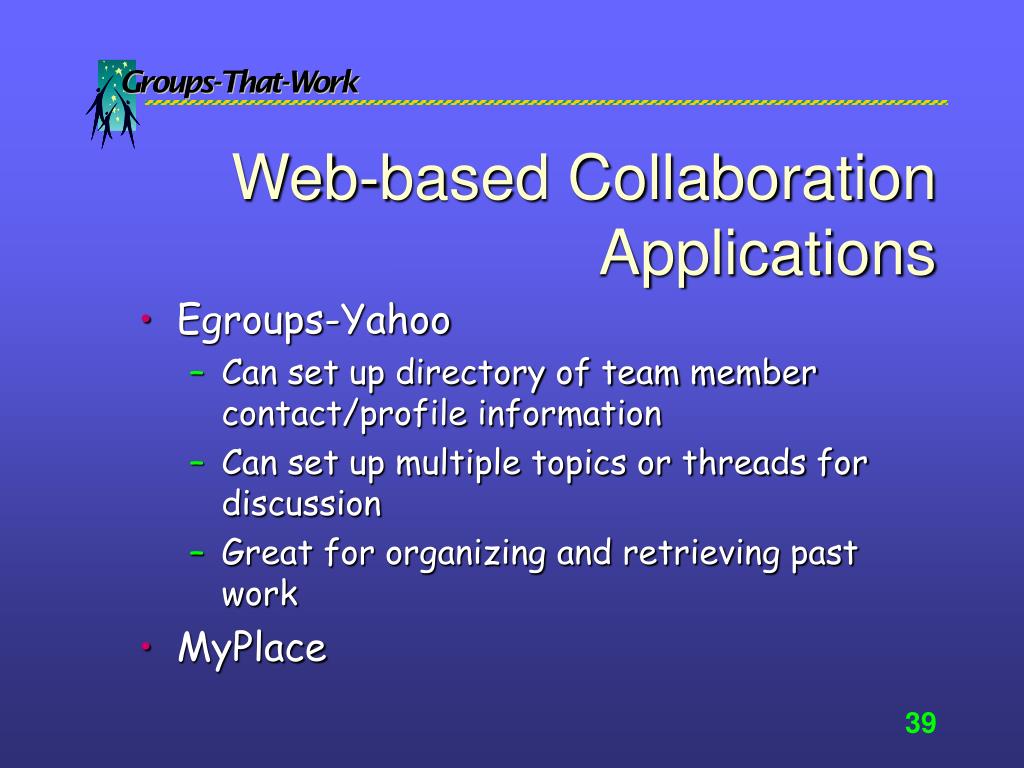 Groups-That-Work

Web-based Collaboration Applications

• Egroups-Yahoo
– Can set up directory of team member contact/profile information
– Can set up multiple topics or threads for discussion
– Great for organizing and retrieving past work
• MyPlace

39